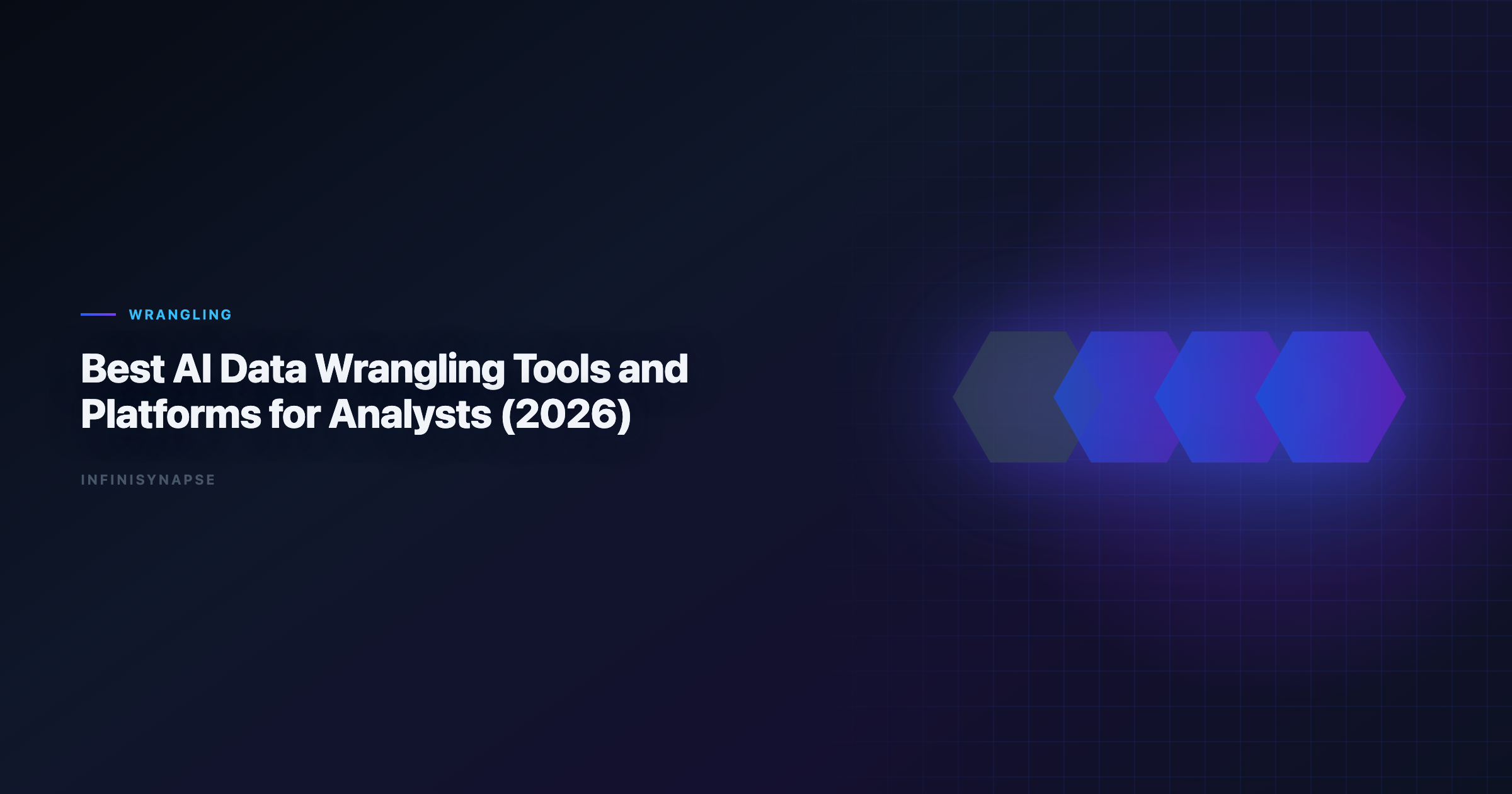 WRANGLING

Best AI Data Wrangling Tools and Platforms for Analysts (2026)

INFINISYNAPSE